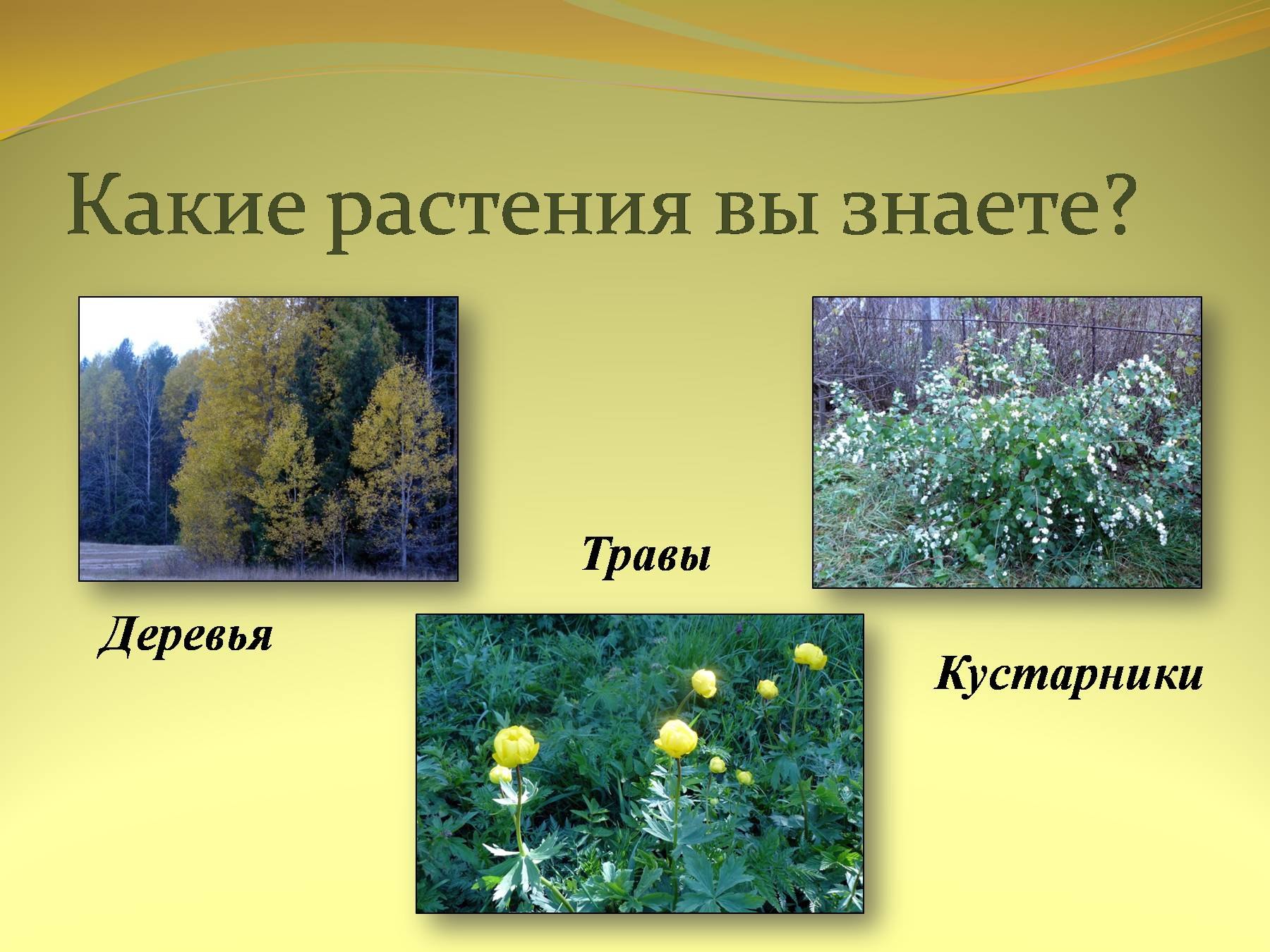 Какие растения вы знаете?

Травы

Деревья

Кустарники